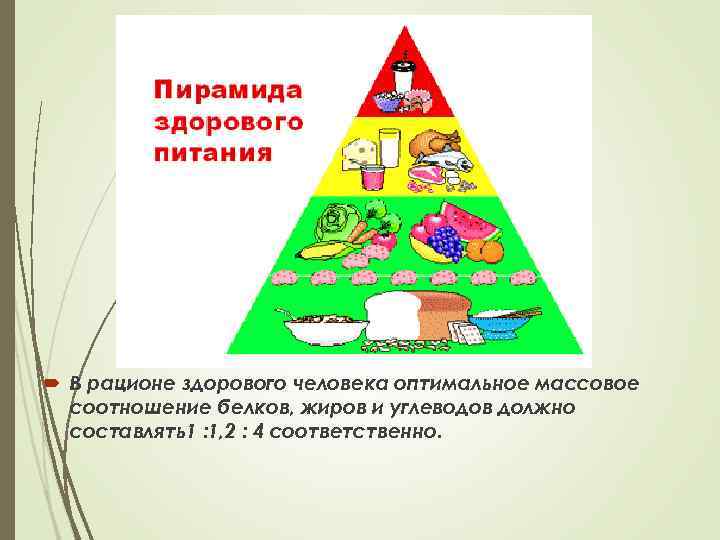 Пирамида здорового питания

В рационе здорового человека оптимальное массовое соотношение белков, жиров и углеводов должно составлять1 :1,2 : 4 соответственно.